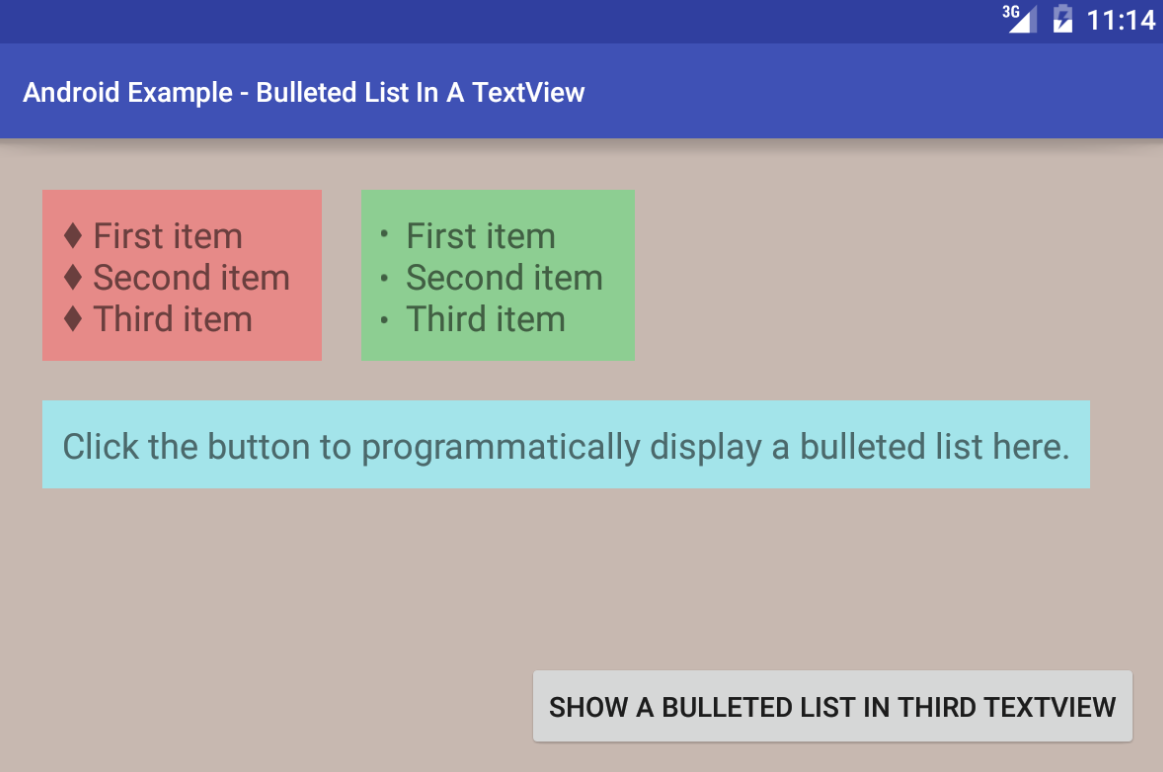 3G 11:14

Android Example - Bulleted List In A TextView

♦ First item
♦ Second item
♦ Third item

• First item
• Second item
• Third item

Click the button to programmatically display a bulleted list here.

SHOW A BULLETED LIST IN THIRD TEXTVIEW